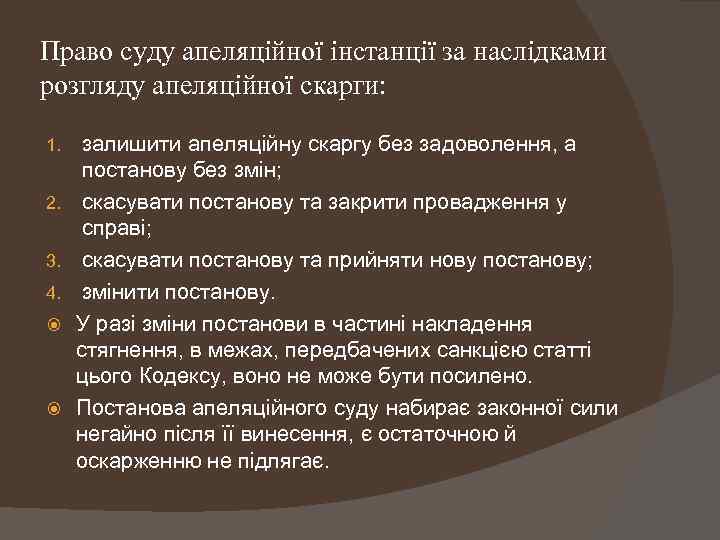 Право суду апеляційної інстанції за наслідками розгляду апеляційної скарги:

1. залишити апеляційну скаргу без задоволення, а постанову без змін;
2. скасувати постанову та закрити провадження у справі;
3. скасувати постанову та прийняти нову постанову;
4. змінити постанову.

У разі зміни постанови в частині накладення стягнення, в межах, передбачених санкцією статті цього Кодексу, воно не може бути посилено.

Постанова апеляційного суду набирає законної сили негайно після її винесення, є остаточною й оскарженню не підлягає.